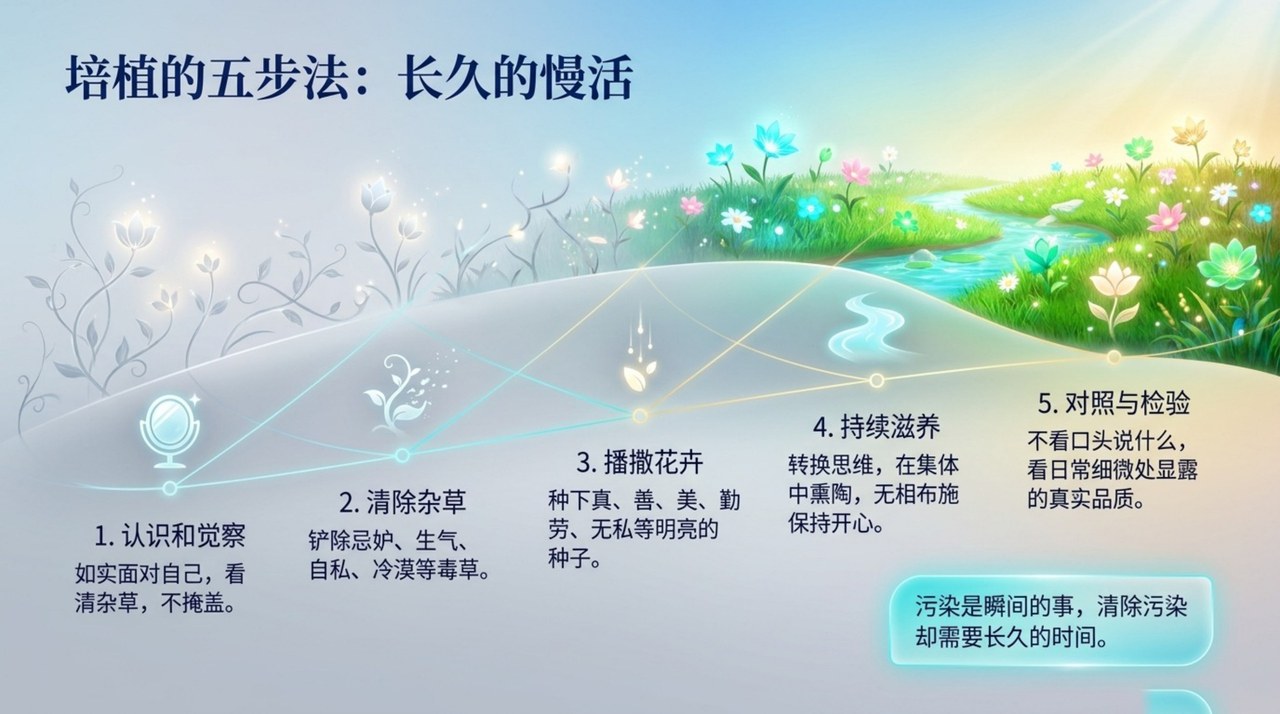 培植的五步法：长久的慢活

1. 认识和觉察
如实面对自己，看清杂草，不掩盖。

2. 清除杂草
铲除忌妒、生气、自私、冷漠等毒草。

3. 播撒花卉
种下真、善、美、勤劳、无私等明亮的种子。

4. 持续滋养
转换思维，在集体中熏陶，无相布施保持开心。

5. 对照与检验
不看口头说什么，看日常细微处显露的真实品质。

污染是瞬间的事，清除污染却需要长久的时间。